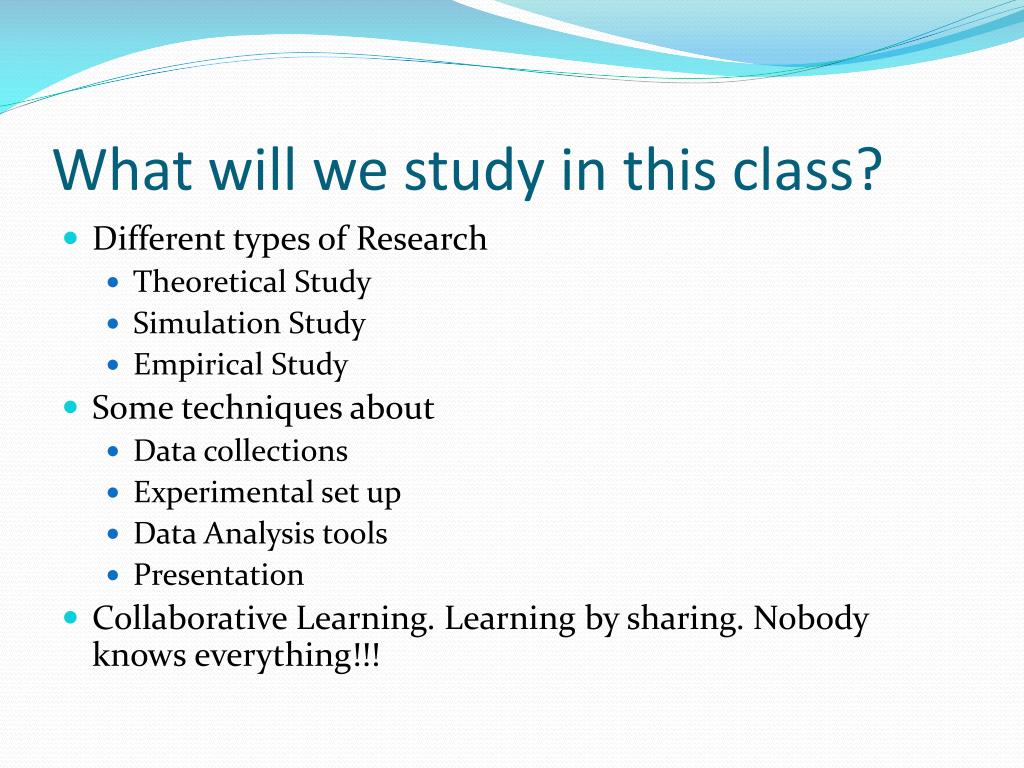 What will we study in this class?

- Different types of Research
  - Theoretical Study
  - Simulation Study
  - Empirical Study
- Some techniques about
  - Data collections
  - Experimental set up
  - Data Analysis tools
  - Presentation
- Collaborative Learning. Learning by sharing. Nobody knows everything!!!